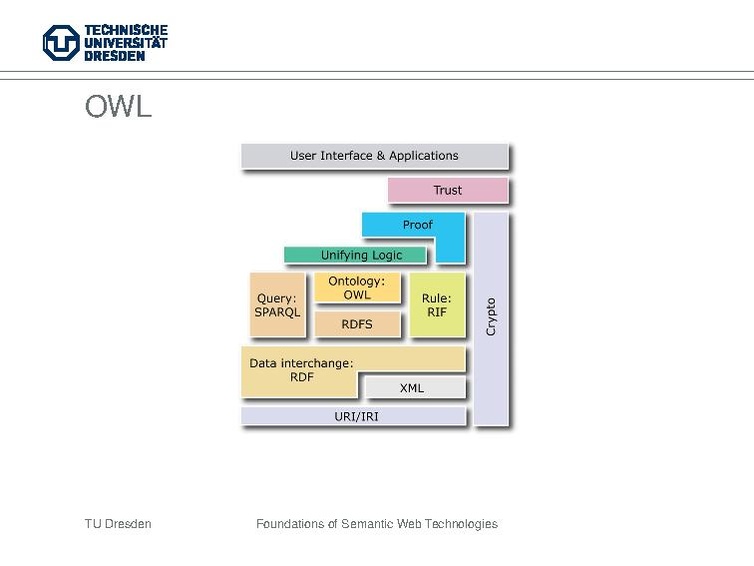 TECHNISCHE UNIVERSITÄT DRESDEN

OWL

User Interface & Applications

Trust

Proof

Unifying Logic

Query: SPARQL

Ontology: OWL

RDFS

Rule: RIF

Crypto

Data interchange: RDF

XML

URI/IRI

TU Dresden

Foundations of Semantic Web Technologies